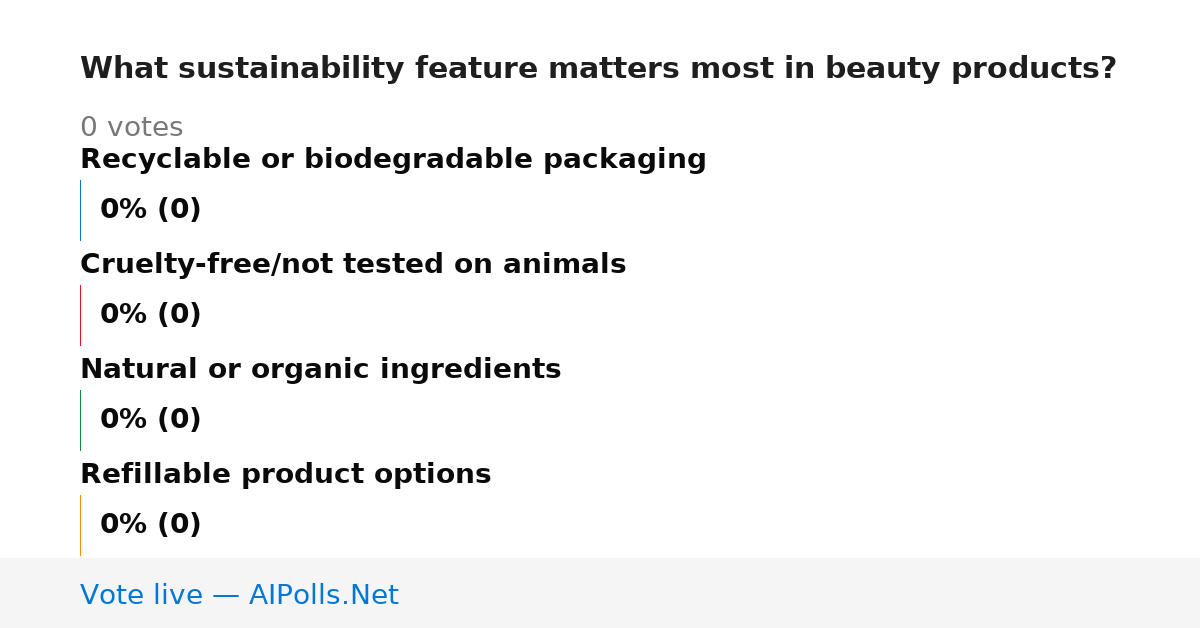 What sustainability feature matters most in beauty products?

0 votes

Recyclable or biodegradable packaging

0% (0)

Cruelty-free/not tested on animals

0% (0)

Natural or organic ingredients

0% (0)

Refillable product options

0% (0)

Vote live — AIPolls.Net